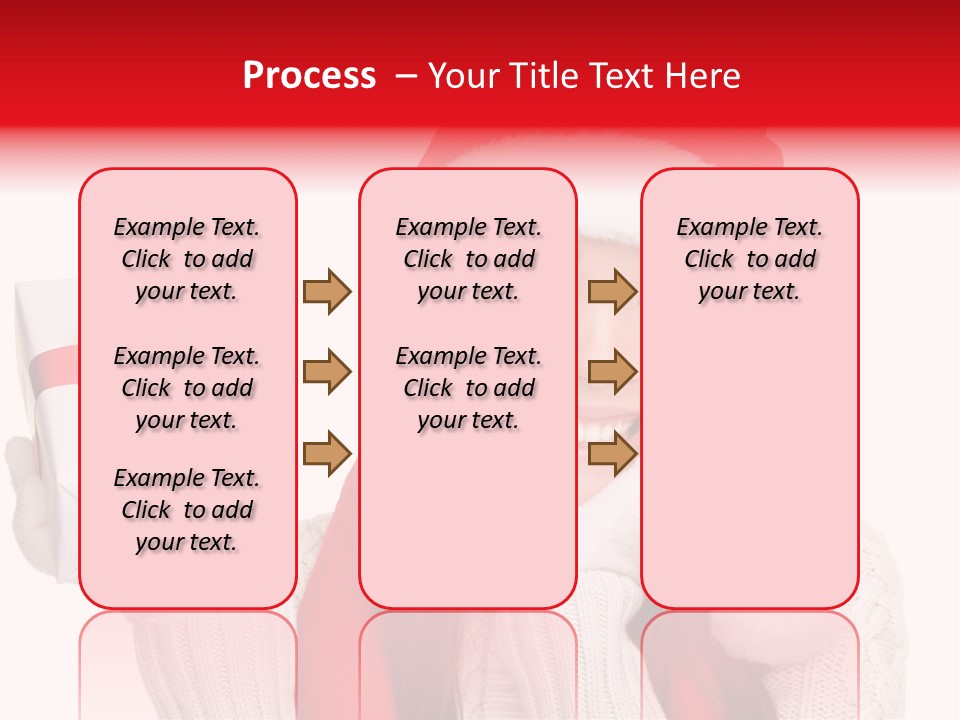 Process – Your Title Text Here

Example Text. Click to add your text.

Example Text. Click to add your text.

Example Text. Click to add your text.

Example Text. Click to add your text.

Example Text. Click to add your text.

Example Text. Click to add your text.